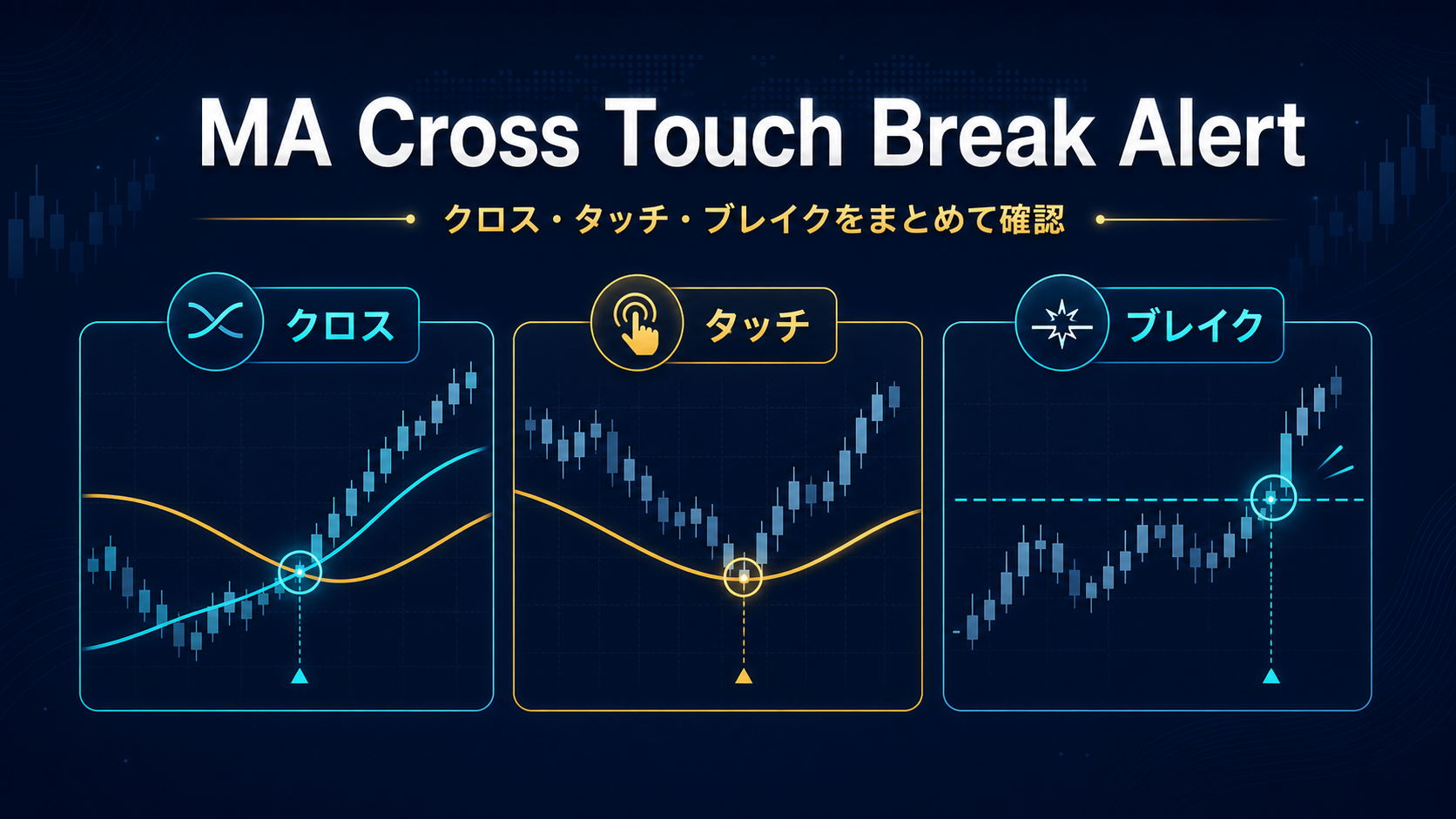 MA Cross Touch Break Alert

クロス・タッチ・ブレイクをまとめて確認

クロス

タッチ

ブレイク